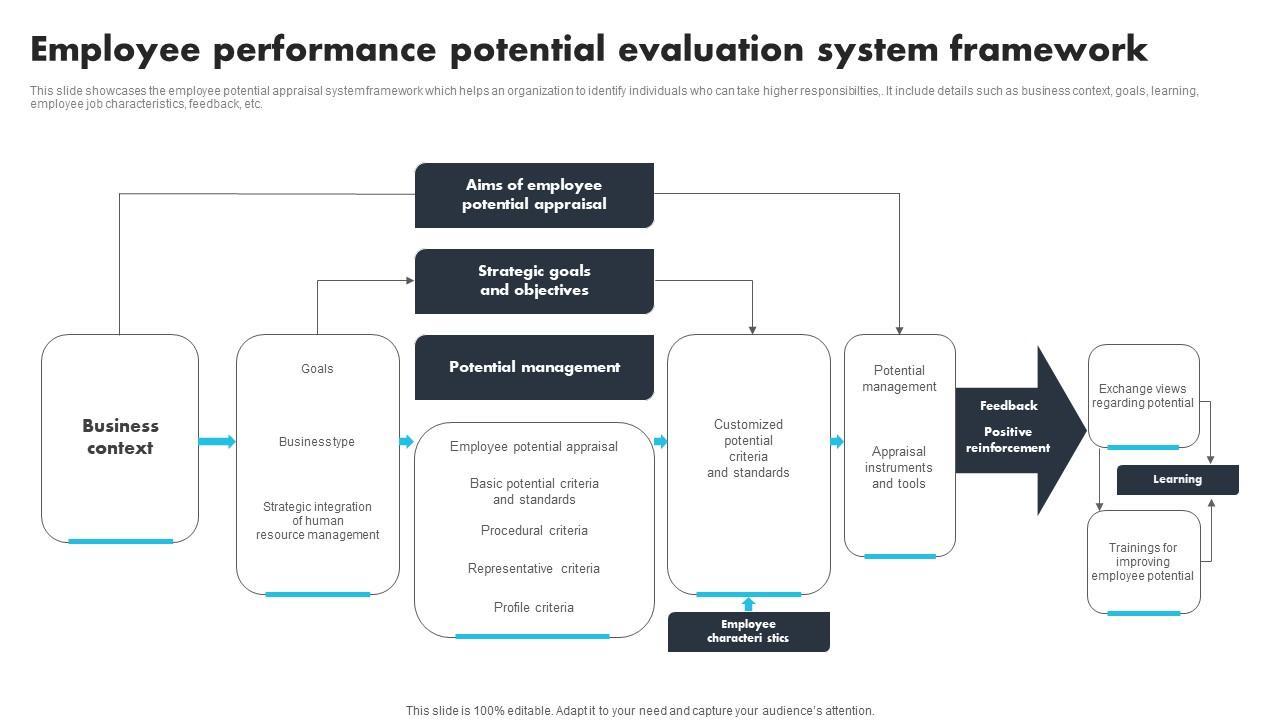 Employee performance potential evaluation system framework

This slide showcases the employee potential appraisal system framework which helps an organization to identify individuals who can take higher responsibilties,. It include details such as business context, goals, learning, employee job characteristics, feedback, etc.

Aims of employee potential appraisal

Strategic goals and objectives

Potential management

Business context

Goals

Business type

Strategic integration of human resource management

Employee potential appraisal

Basic potential criteria and standards

Procedural criteria

Representative criteria

Profile criteria

Customized potential criteria and standards

Employee characteri stics

Potential management

Appraisal instruments and tools

Feedback

Positive reinforcement

Exchange views regarding potential

Learning

Trainings for improving employee potential

This slide is 100% editable. Adapt it to your need and capture your audience's attention.